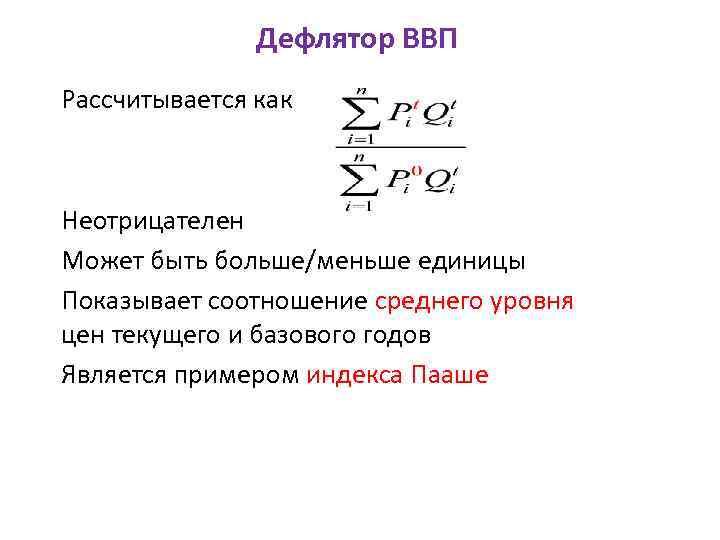 Дефлятор ВВП

Рассчитывается как $\frac{\sum_{i=1}^{n} P_i^t Q_i^t}{\sum_{i=1}^{n} P_i^0 Q_i^t}$

Неотрицателен

Может быть больше/меньше единицы

Показывает соотношение среднего уровня цен текущего и базового годов

Является примером индекса Пааше